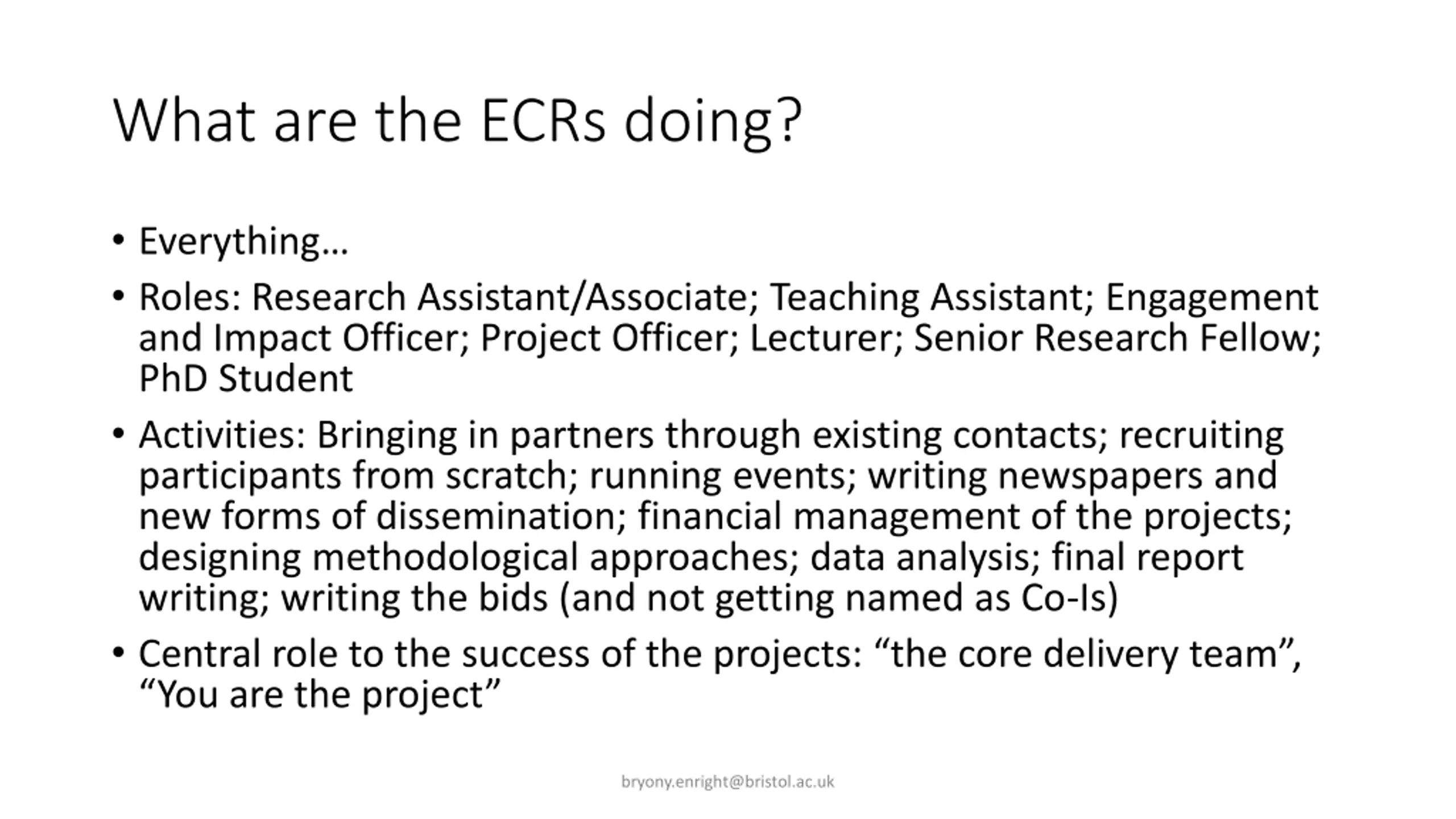 What are the ECRs doing?

• Everything…

• Roles: Research Assistant/Associate; Teaching Assistant; Engagement and Impact Officer; Project Officer; Lecturer; Senior Research Fellow; PhD Student

• Activities: Bringing in partners through existing contacts; recruiting participants from scratch; running events; writing newspapers and new forms of dissemination; financial management of the projects; designing methodological approaches; data analysis; final report writing; writing the bids (and not getting named as Co-Is)

• Central role to the success of the projects: “the core delivery team”, “You are the project”

bryony.enright@bristol.ac.uk